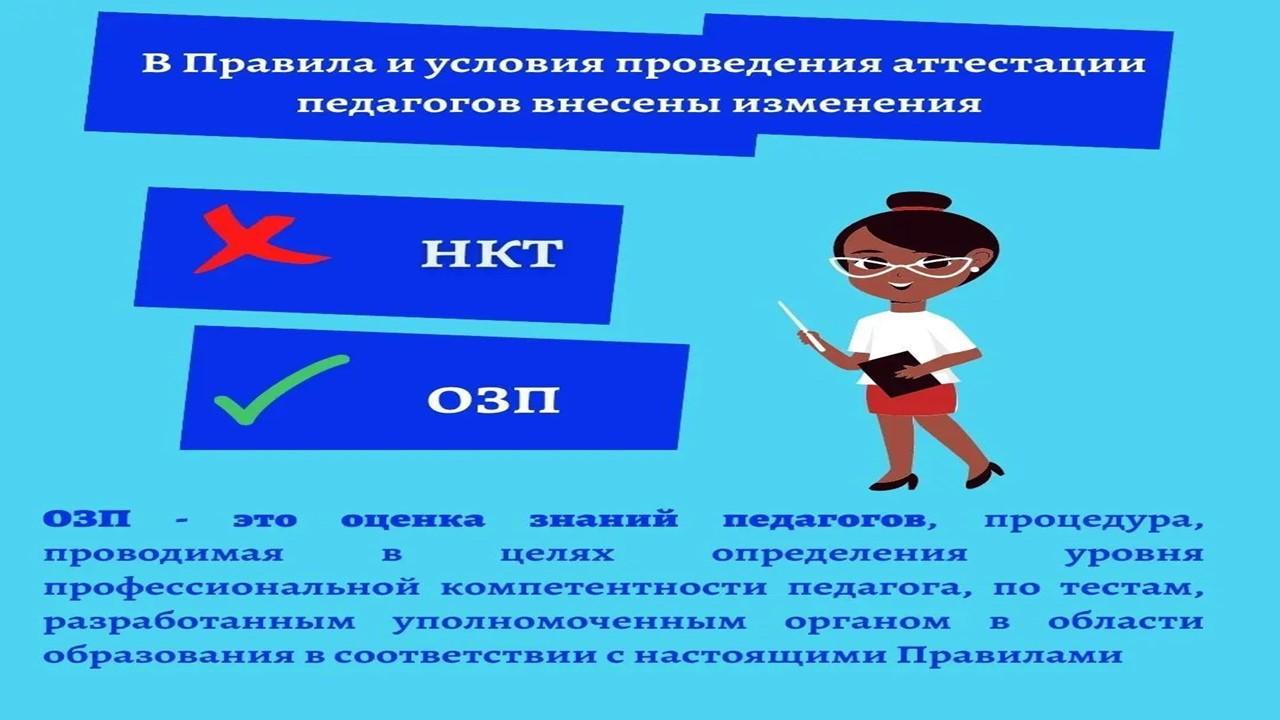 В Правила и условия проведения аттестации педагогов внесены изменения

НКТ

ОЗП

ОЗП - это оценка знаний педагогов, процедура, проводимая в целях определения уровня профессиональной компетентности педагога, по тестам, разработанным уполномоченным органом в области образования в соответствии с настоящими Правилами